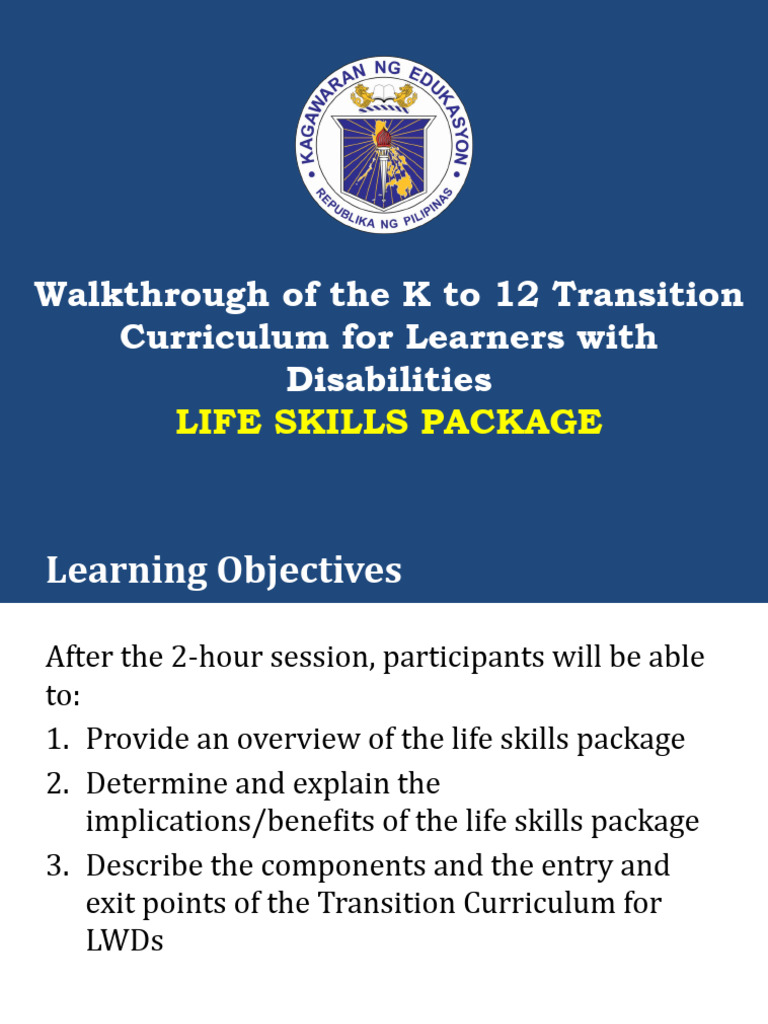 KAGAWARAN NG EDUKASYON
REPUBLIKA NG PILIPINAS

Walkthrough of the K to 12 Transition Curriculum for Learners with Disabilities
LIFE SKILLS PACKAGE

Learning Objectives

After the 2-hour session, participants will be able to:
1. Provide an overview of the life skills package
2. Determine and explain the implications/benefits of the life skills package
3. Describe the components and the entry and exit points of the Transition Curriculum for LWDs